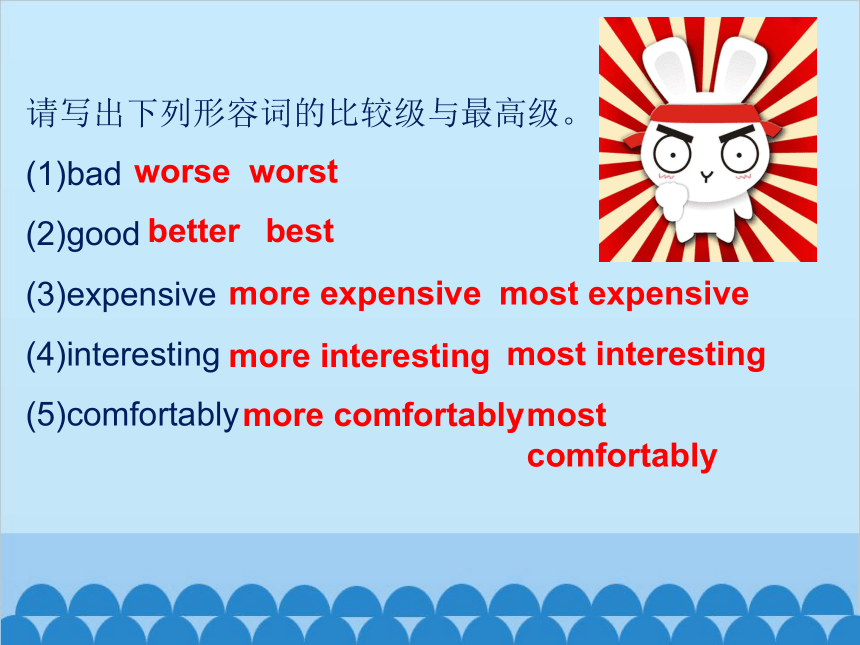 请写出下列形容词的比较级与最高级。

(1)bad worse worst

(2)good better best

(3)expensive more expensive most expensive

(4)interesting more interesting most interesting

(5)comfortably more comfortably most comfortably